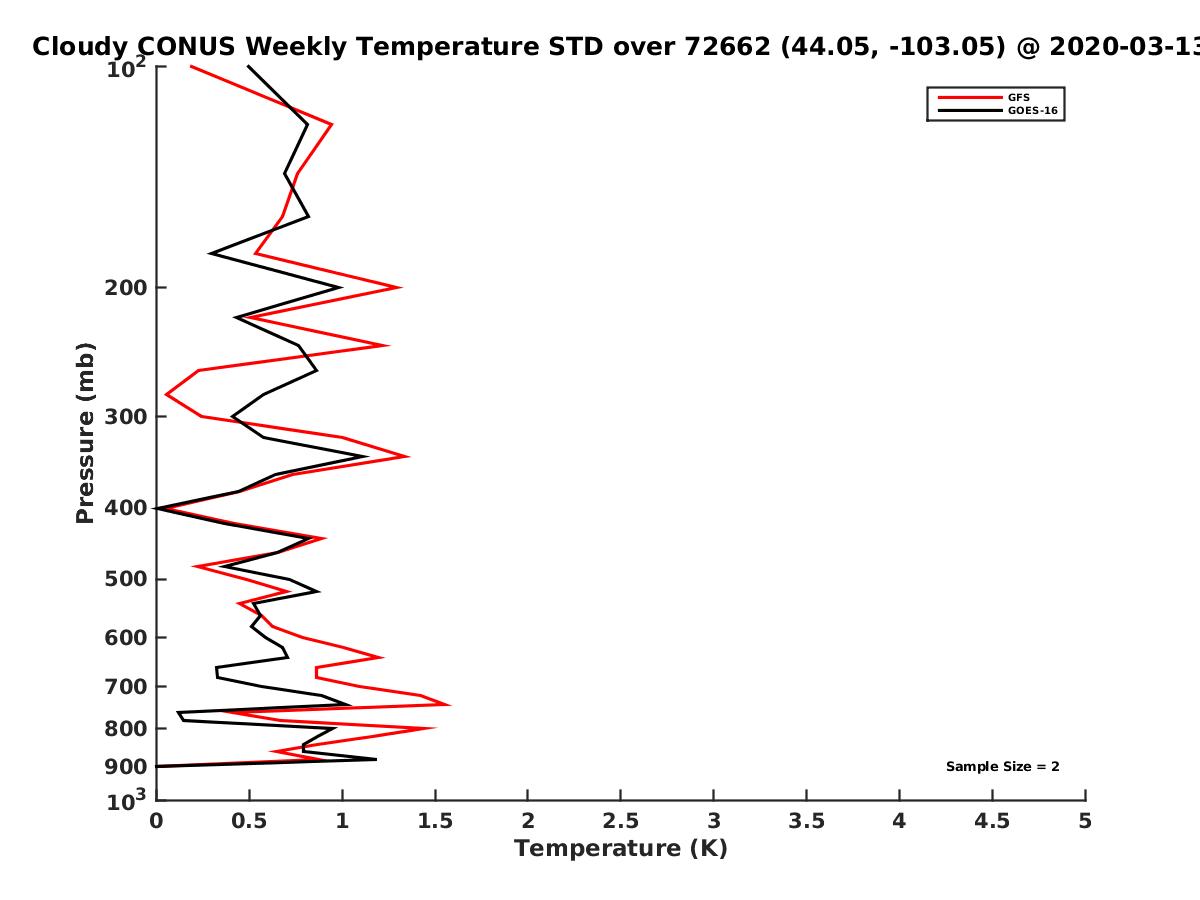 Cloudy CONUS Weekly Temperature STD over 72662 (44.05, -103.05) @ 2020-03-13

GFS
GOES-16

Pressure (mb)

$10^2$
200
300
400
500
600
700
800
900
$10^3$

Sample Size = 2

0
0.5
1
1.5
2
2.5
3
3.5
4
4.5
5

Temperature (K)